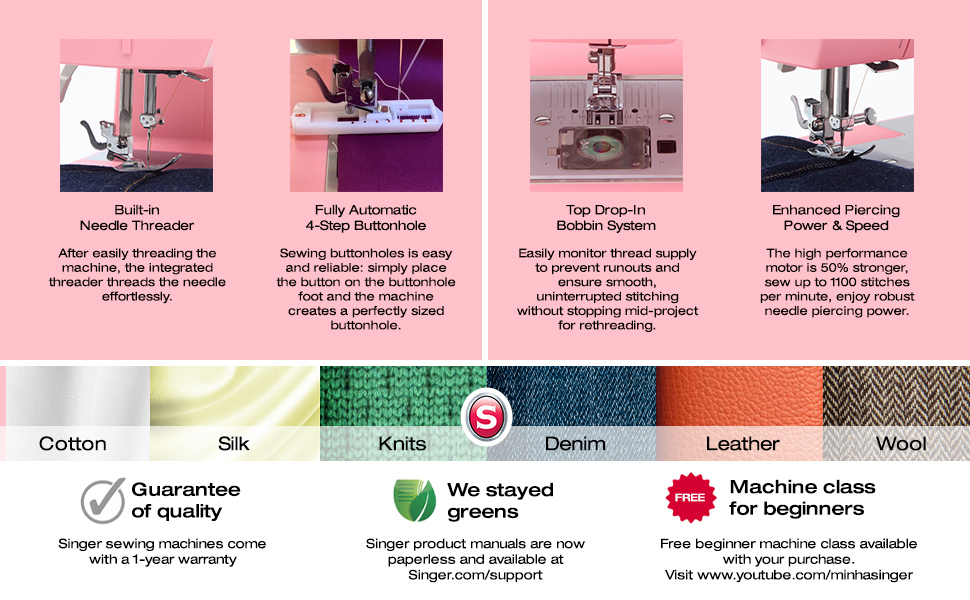 Built-in
Needle Threader

After easily threading the machine, the integrated threader threads the needle effortlessly.

Fully Automatic
4-Step Buttonhole

Sewing buttonholes is easy and reliable: simply place the button on the buttonhole foot and the machine creates a perfectly sized buttonhole.

Top Drop-In
Bobbin System

Easily monitor thread supply to prevent runouts and ensure smooth, uninterrupted stitching without stopping mid-project for rethreading.

Enhanced Piercing
Power & Speed

The high performance motor is 50% stronger, sew up to 1100 stitches per minute, enjoy robust needle piercing power.

Cotton Silk Knits S Denim Leather Wool

Guarantee of quality

Singer sewing machines come with a 1-year warranty

We stayed greens

Singer product manuals are now paperless and available at Singer.com/support

FREE

Machine class for beginners

Free beginner machine class available with your purchase.
Visit www.youtube.com/minhasinger